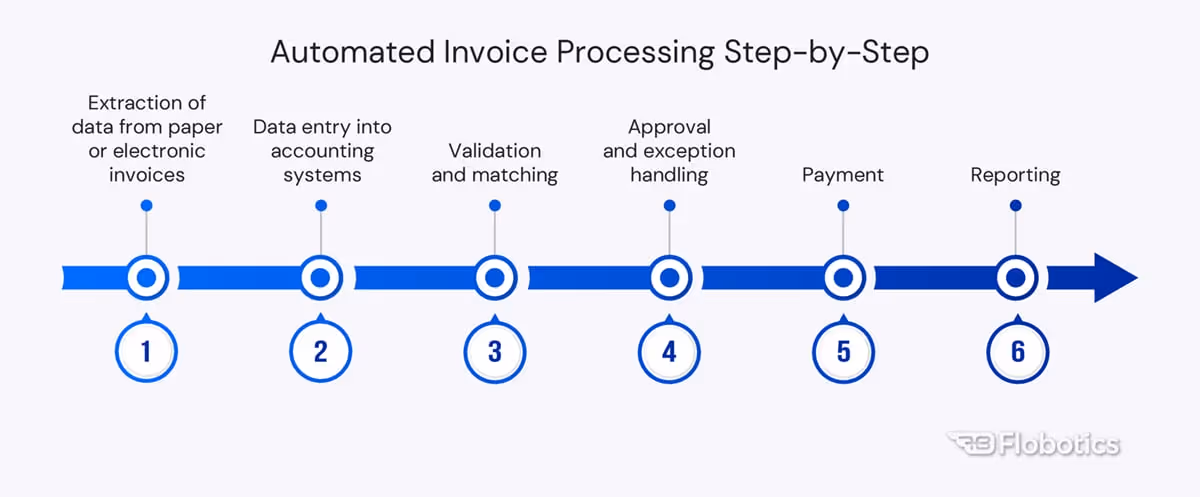 Automated Invoice Processing Step-by-Step

Extraction of data from paper or electronic invoices

Data entry into accounting systems

Validation and matching

Approval and exception handling

Payment

Reporting

1

2

3

4

5

6

Flobotics